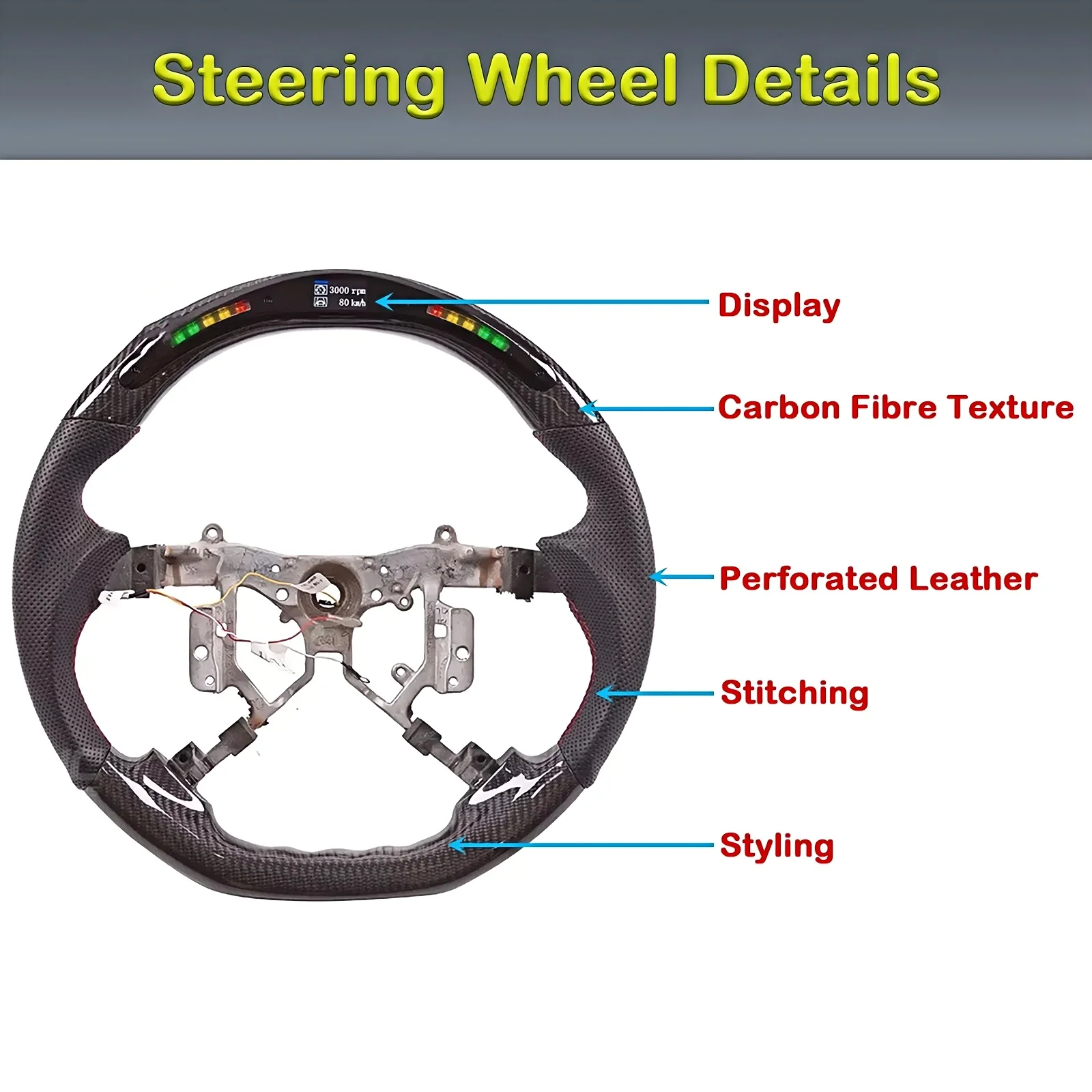 Steering Wheel Details

3000 rpm
80 km/h

Display

Carbon Fibre Texture

Perforated Leather

Stitching

Styling